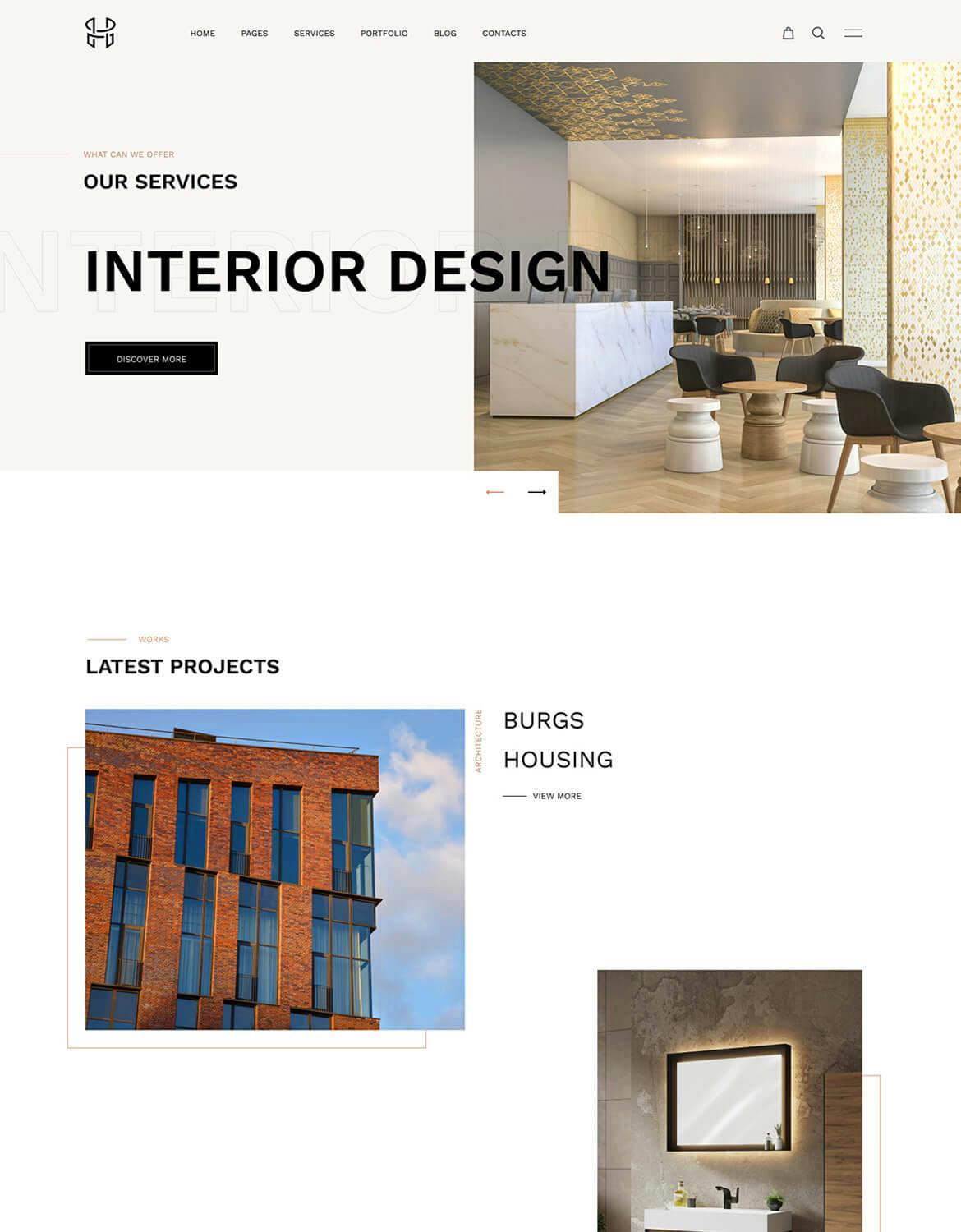 HOME PAGES SERVICES PORTFOLIO BLOG CONTACTS

WHAT CAN WE OFFER

OUR SERVICES

INTERIOR DESIGN

DISCOVER MORE

WORKS

LATEST PROJECTS

ARCHITECTURE

BURGS HOUSING

VIEW MORE